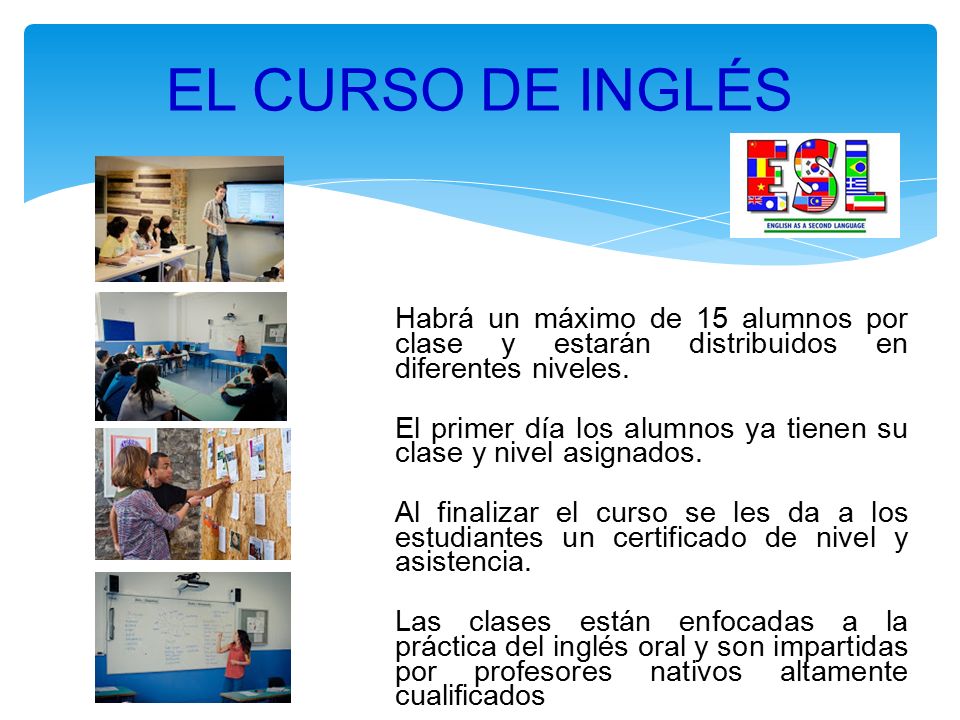 EL CURSO DE INGLÉS

ESL
ENGLISH AS A SECOND LANGUAGE

Habrá un máximo de 15 alumnos por clase y estarán distribuidos en diferentes niveles.

El primer día los alumnos ya tienen su clase y nivel asignados.

Al finalizar el curso se les da a los estudiantes un certificado de nivel y asistencia.

Las clases están enfocadas a la práctica del inglés oral y son impartidas por profesores nativos altamente cualificados